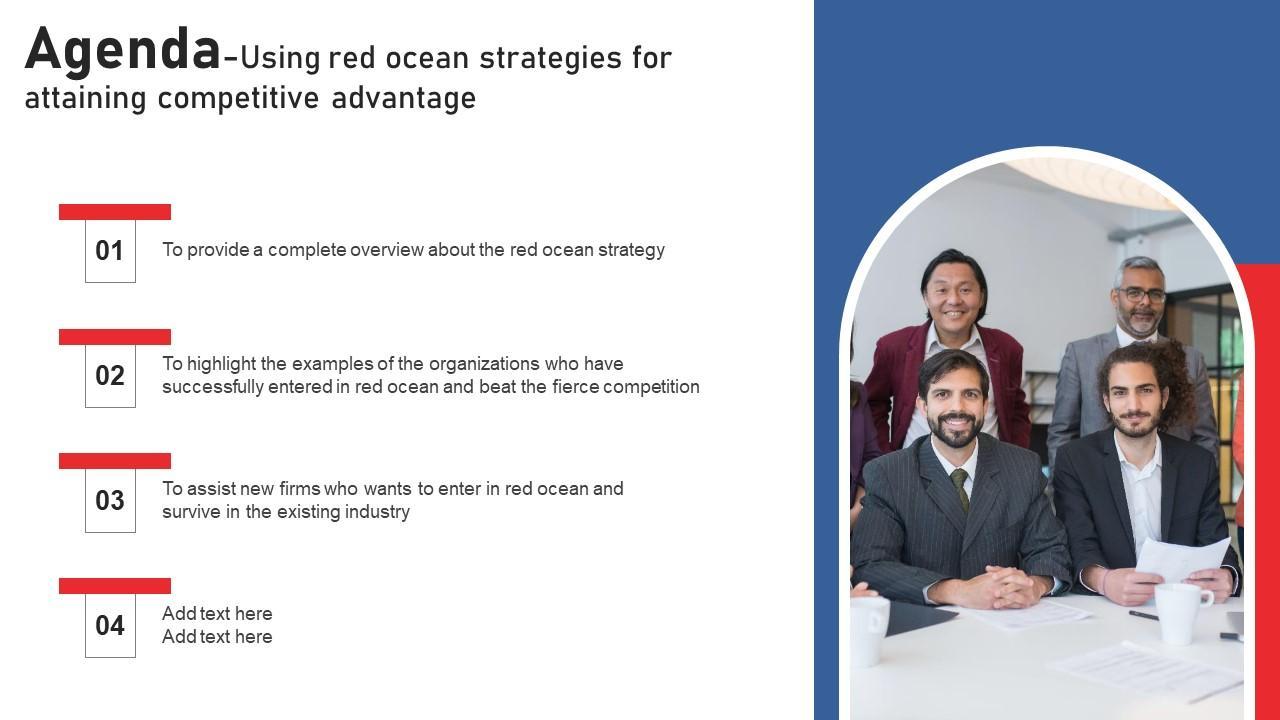 Agenda-Using red ocean strategies for attaining competitive advantage

01
To provide a complete overview about the red ocean strategy

02
To highlight the examples of the organizations who have successfully entered in red ocean and beat the fierce competition

03
To assist new firms who wants to enter in red ocean and survive in the existing industry

04
Add text here
Add text here